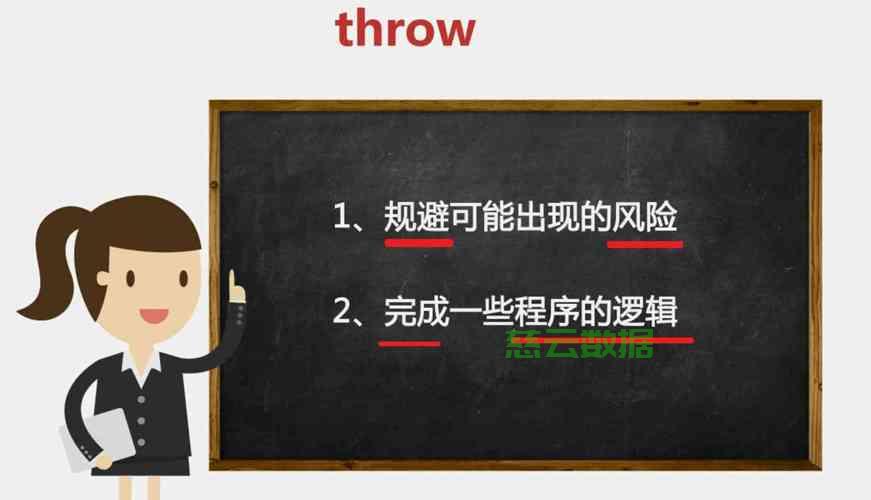 throw

1、规避可能出现的风险

2、完成一些程序的逻辑

慈云数据